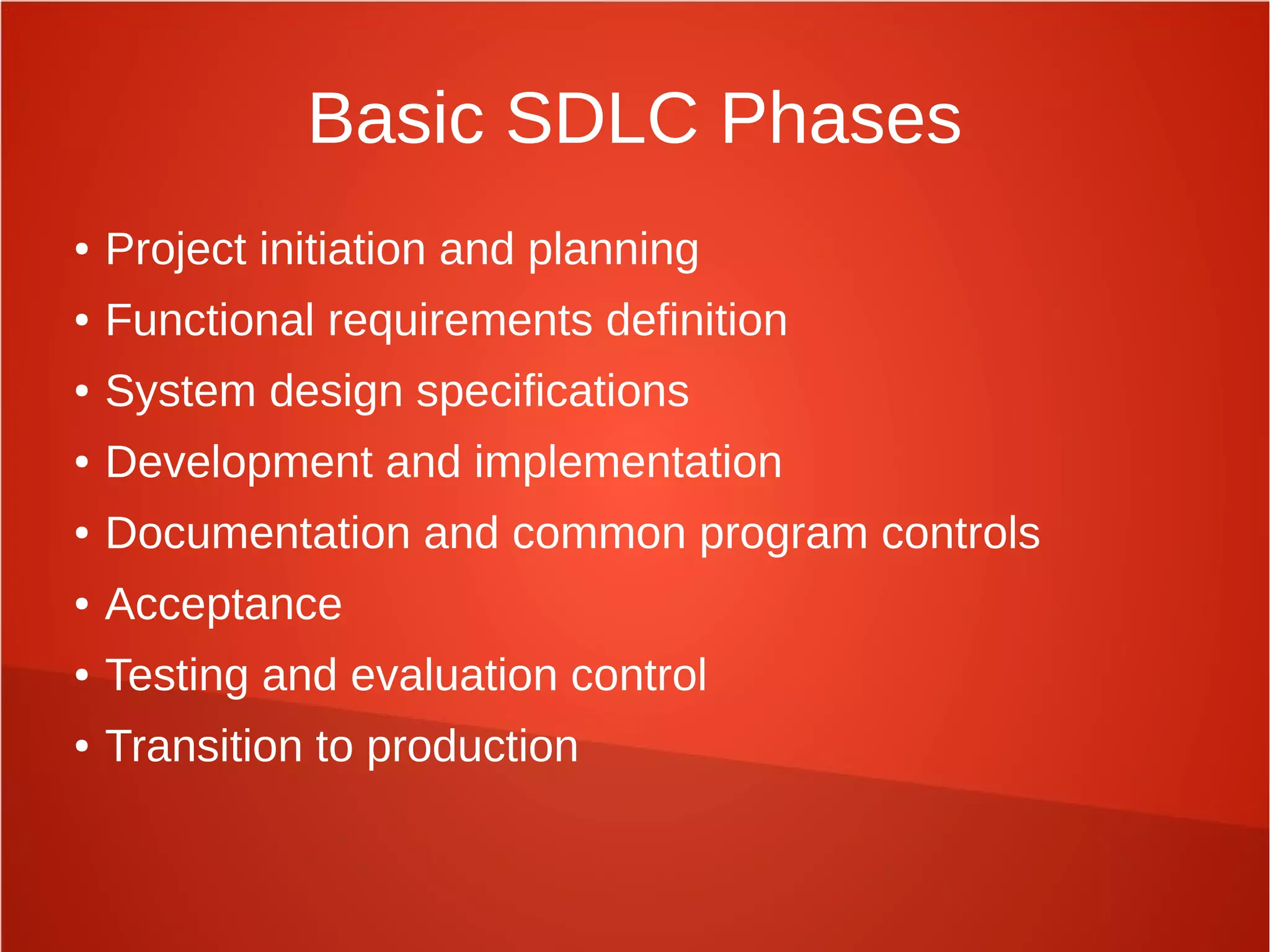 Basic SDLC Phases

• Project initiation and planning
• Functional requirements definition
• System design specifications
• Development and implementation
• Documentation and common program controls
• Acceptance
• Testing and evaluation control
• Transition to production